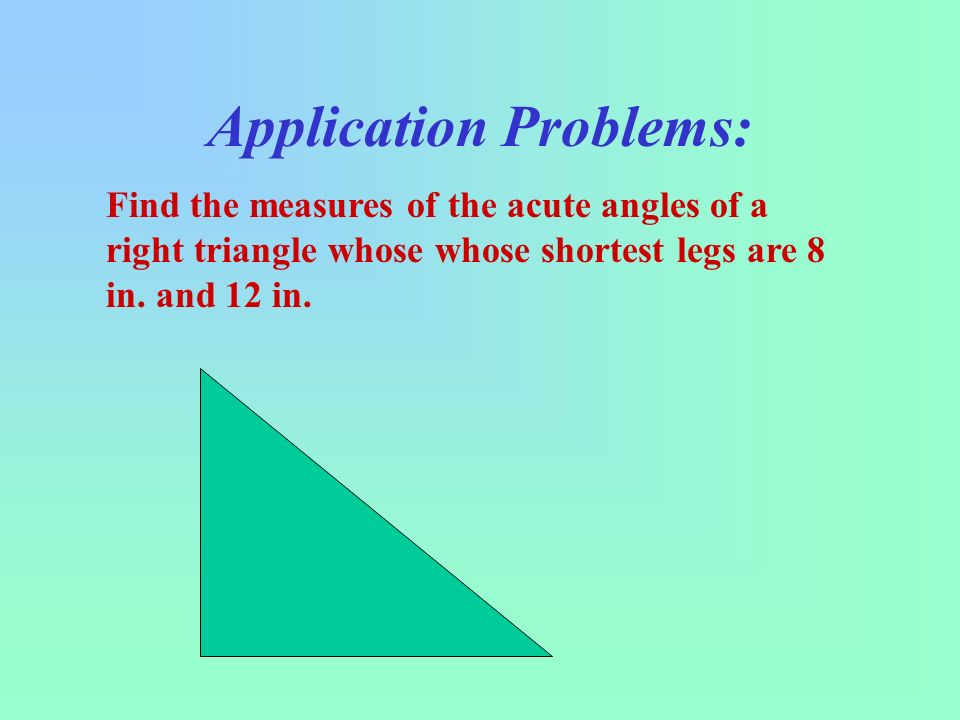 Application Problems:

Find the measures of the acute angles of a right triangle whose whose shortest legs are 8 in. and 12 in.